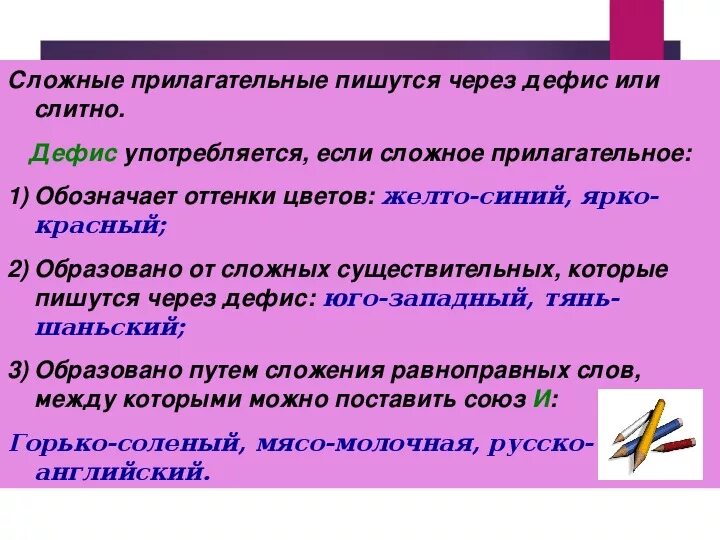 Сложные прилагательные пишутся через дефис или слитно.

Дефис употребляется, если сложное прилагательное:

1) Обозначает оттенки цветов: желто-синий, ярко-красный;

2) Образовано от сложных существительных, которые пишутся через дефис: юго-западный, тянь-шаньский;

3) Образовано путем сложения равноправных слов, между которыми можно поставить союз И:

Горько-соленый, мясо-молочная, русско-английский.